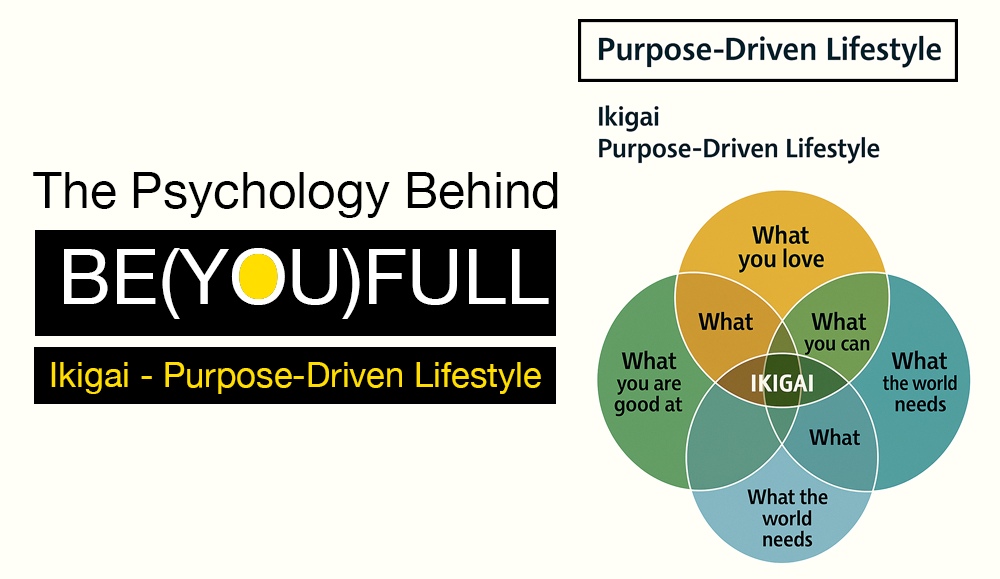 The Psychology Behind

BE(YOU)FULL

Ikigai - Purpose-Driven Lifestyle

Purpose-Driven Lifestyle

Ikigai
Purpose-Driven Lifestyle

What you love

What

What you can

What you are good at

IKIGAI

What the world needs

What

What the world needs